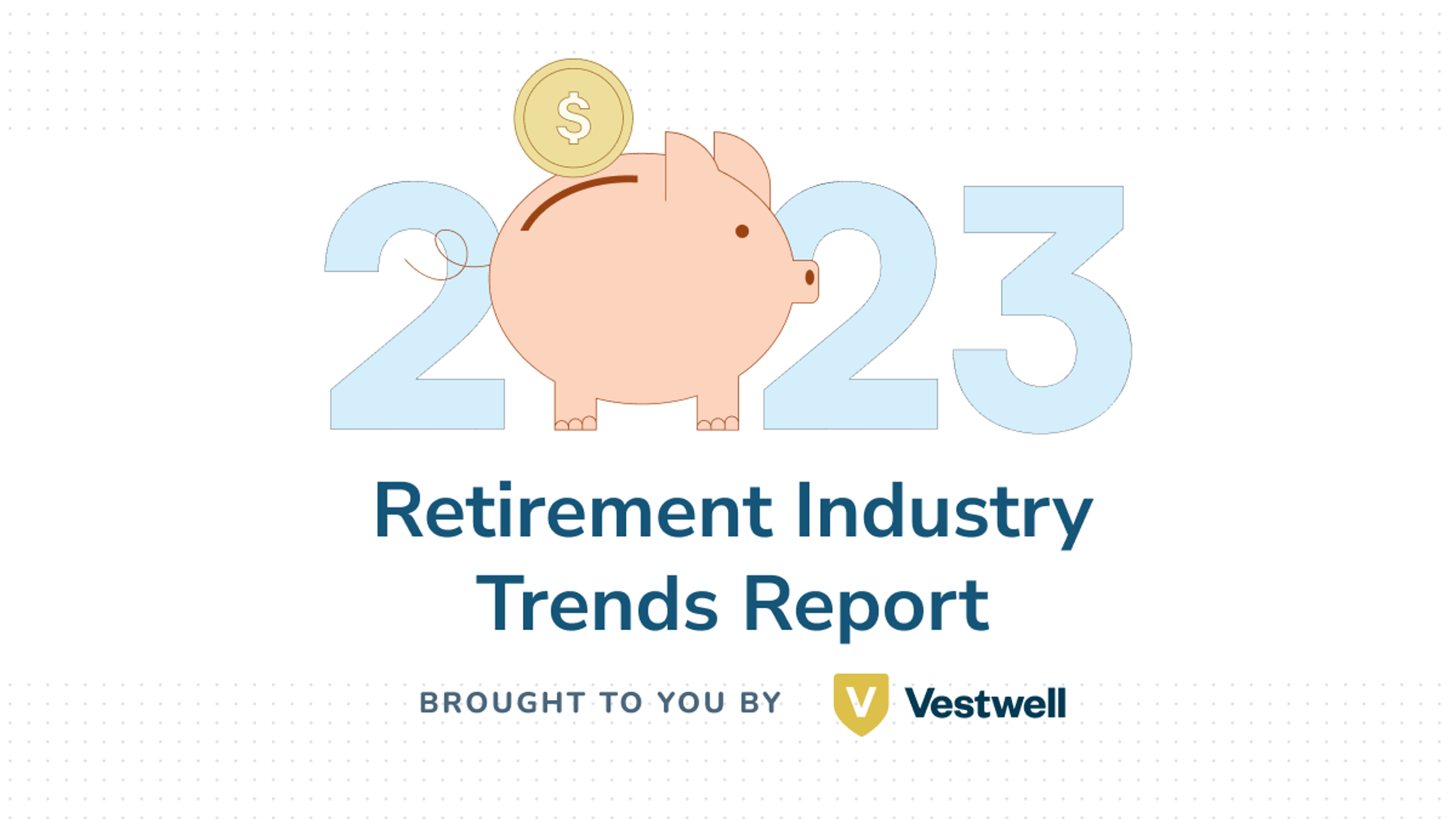 $
2023

Retirement Industry Trends Report

BROUGHT TO YOU BY V Vestwell